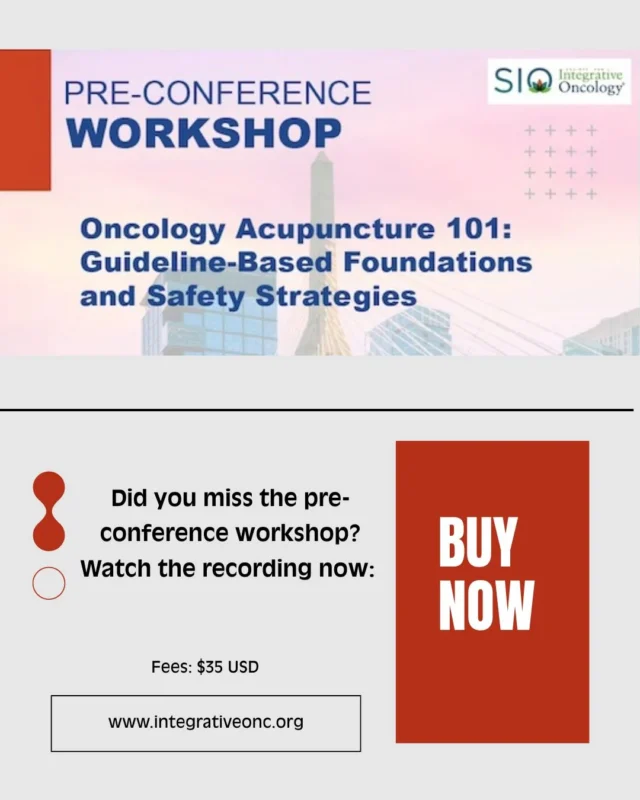 PRE-CONFERENCE
WORKSHOP

SIO Integrative Oncology

Oncology Acupuncture 101: Guideline-Based Foundations and Safety Strategies

Did you miss the pre-conference workshop? Watch the recording now:

BUY NOW

Fees: $35 USD

www.integrativeonc.org